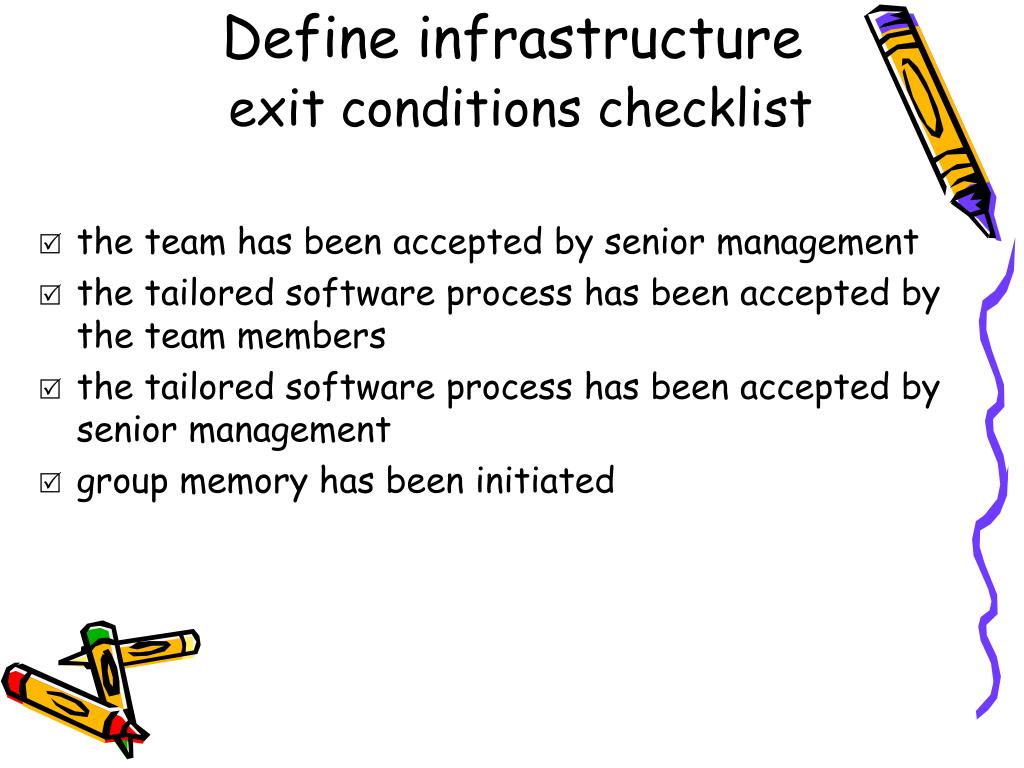 Define infrastructure
exit conditions checklist

☑ the team has been accepted by senior management
☑ the tailored software process has been accepted by the team members
☑ the tailored software process has been accepted by senior management
☑ group memory has been initiated